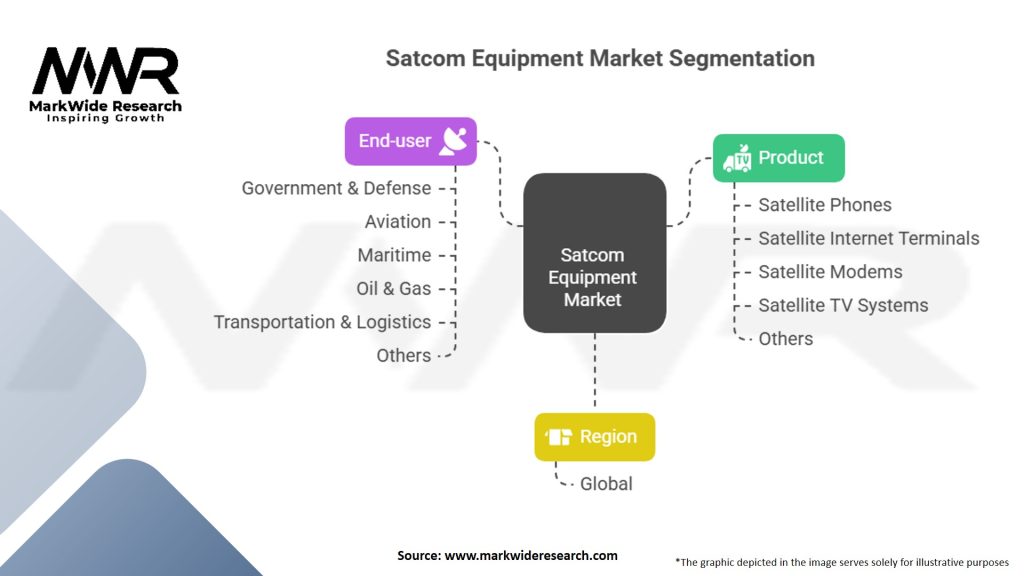 MWR
MarkWide Research
Inspiring Growth

Satcom Equipment Market Segmentation

End-user
Government & Defense
Aviation
Maritime
Oil & Gas
Transportation & Logistics
Others

Satcom Equipment Market

Product
Satellite Phones
Satellite Internet Terminals
Satellite Modems
Satellite TV Systems
Others

Region
Global

Source: www.markwideresearch.com

*The graphic depicted in the image serves solely for illustrative purposes